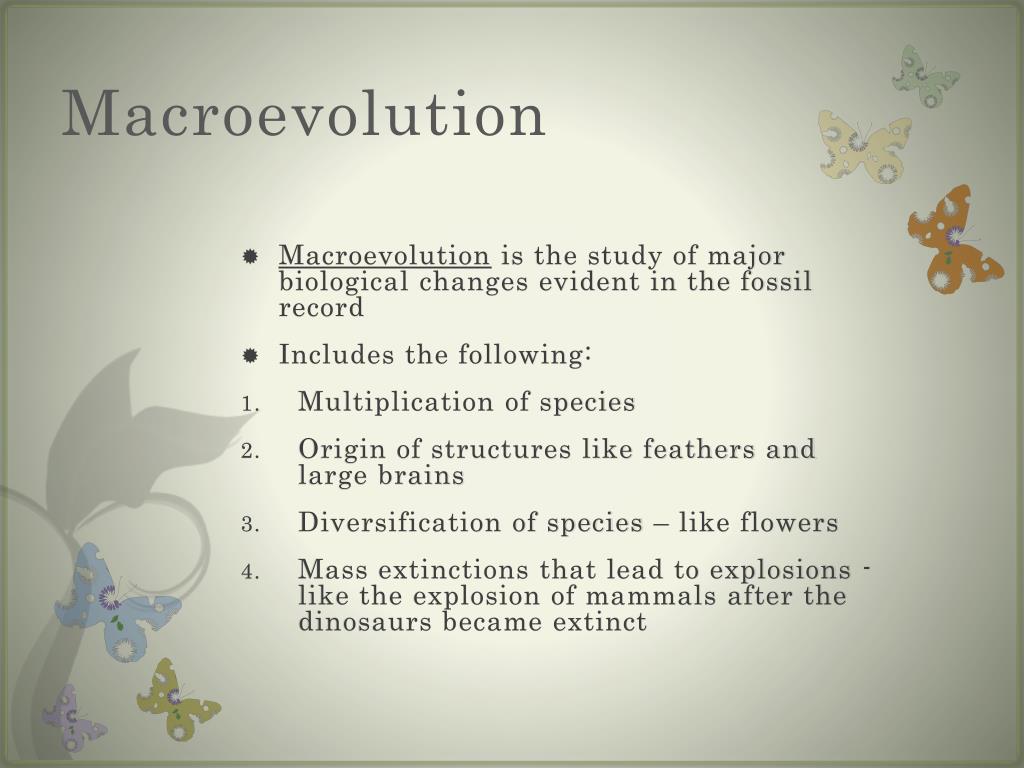 Macroevolution

Macroevolution is the study of major biological changes evident in the fossil record

Includes the following:

1. Multiplication of species
2. Origin of structures like feathers and large brains
3. Diversification of species – like flowers
4. Mass extinctions that lead to explosions - like the explosion of mammals after the dinosaurs became extinct